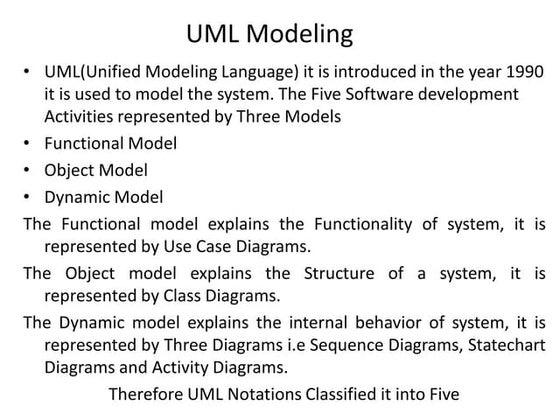 UML Modeling

• UML(Unified Modeling Language) it is introduced in the year 1990 it is used to model the system. The Five Software development Activities represented by Three Models
• Functional Model
• Object Model
• Dynamic Model

The Functional model explains the Functionality of system, it is represented by Use Case Diagrams.

The Object model explains the Structure of a system, it is represented by Class Diagrams.

The Dynamic model explains the internal behavior of system, it is represented by Three Diagrams i.e Sequence Diagrams, Statechart Diagrams and Activity Diagrams.

Therefore UML Notations Classified it into Five